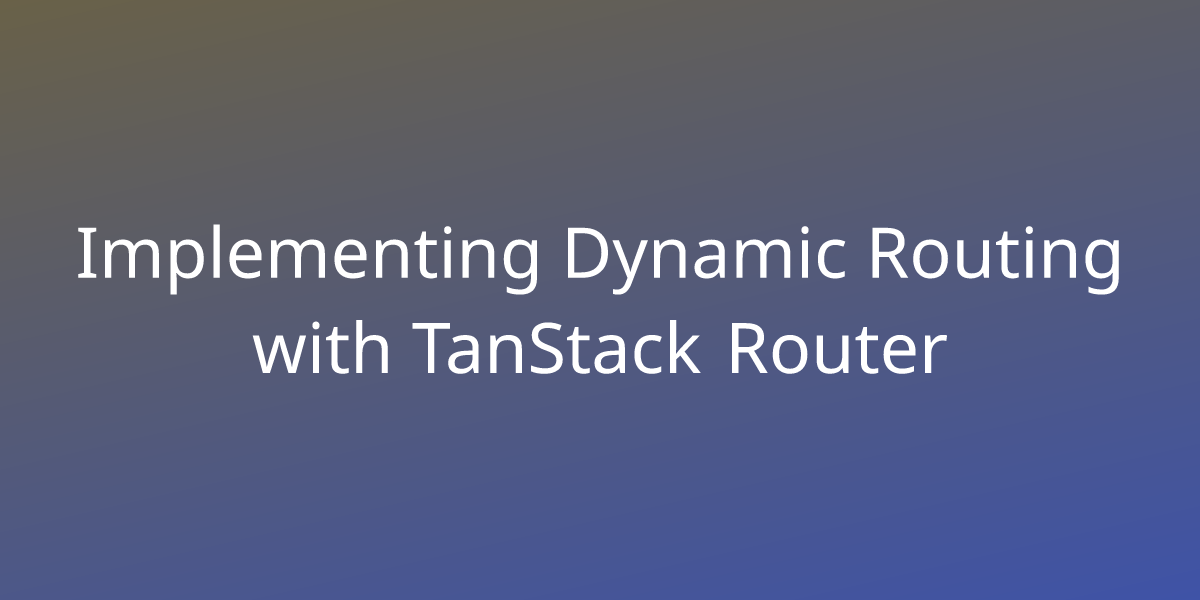 Implementing Dynamic Routing with TanStack Router